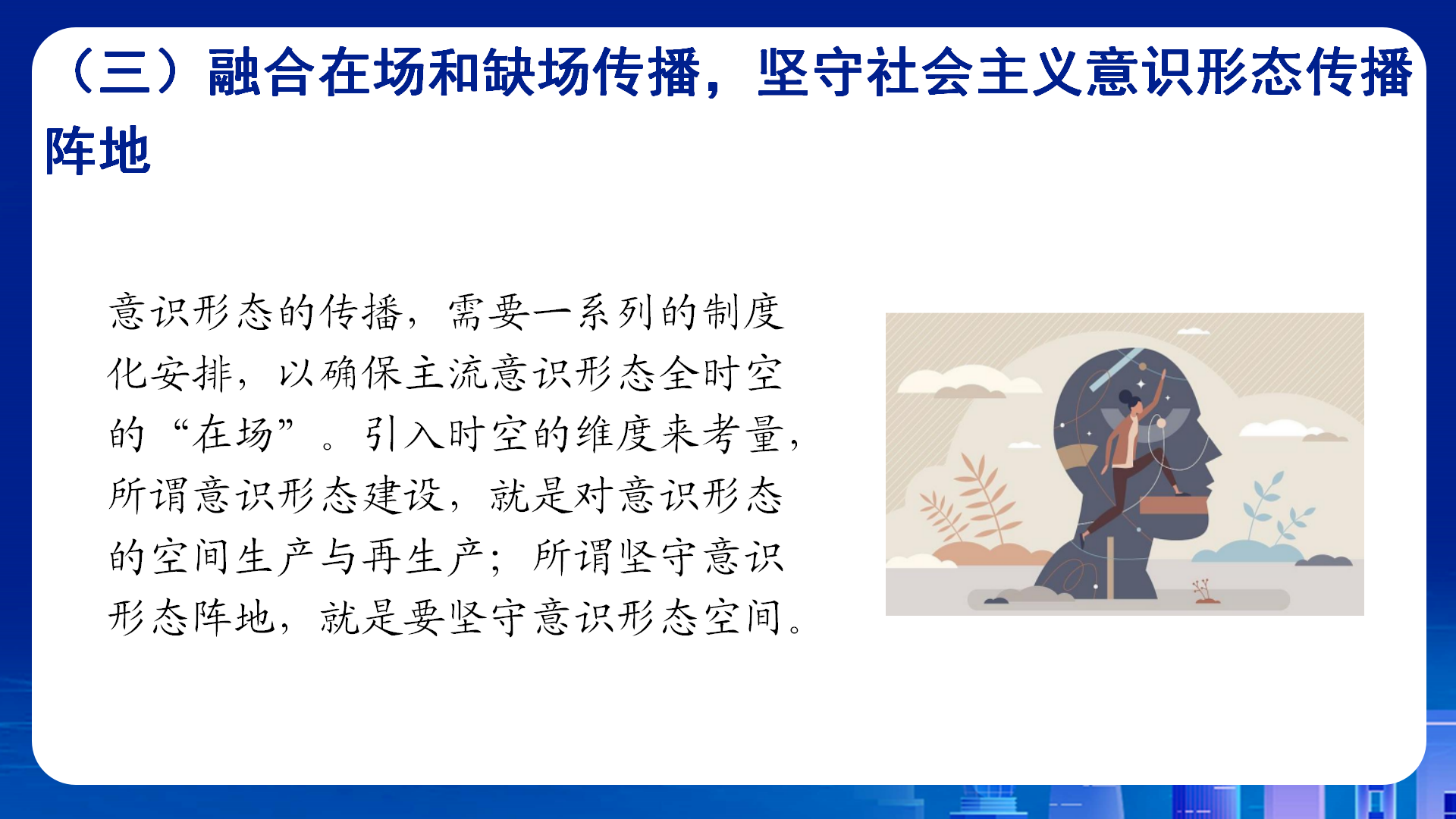 （三）融合在场和缺场传播，坚守社会主义意识形态传播阵地

意识形态的传播，需要一系列的制度化安排，以确保主流意识形态全时空的“在场”。引入时空的维度来考量，所谓意识形态建设，就是对意识形态的空间生产与再生产；所谓坚守意识形态阵地，就是要坚守意识形态空间。